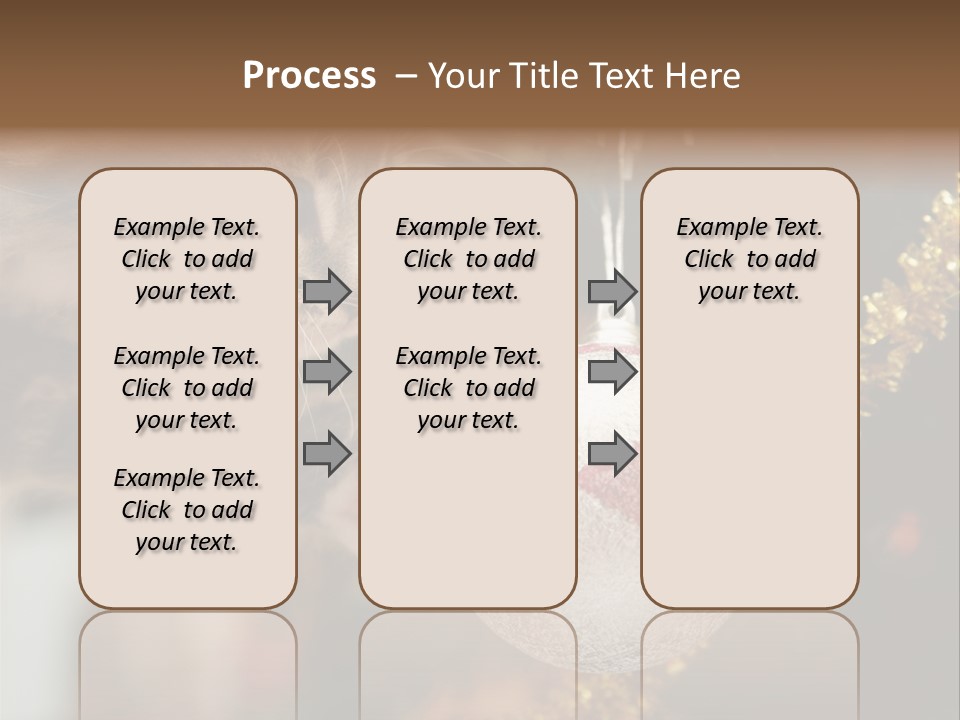 Process – Your Title Text Here

Example Text. Click to add your text.

Example Text. Click to add your text.

Example Text. Click to add your text.

Example Text. Click to add your text.

Example Text. Click to add your text.

Example Text. Click to add your text.